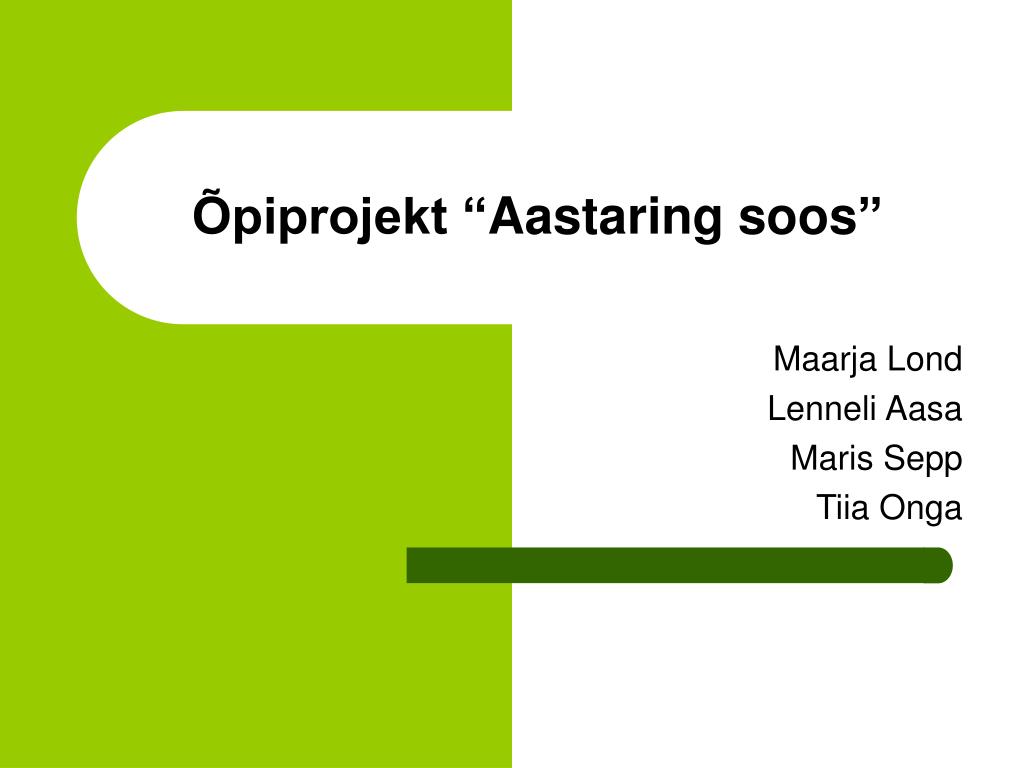 Õpiprojekt “Aastaring soos”

Maarja Lond
Lenneli Aasa
Maris Sepp
Tiia Onga